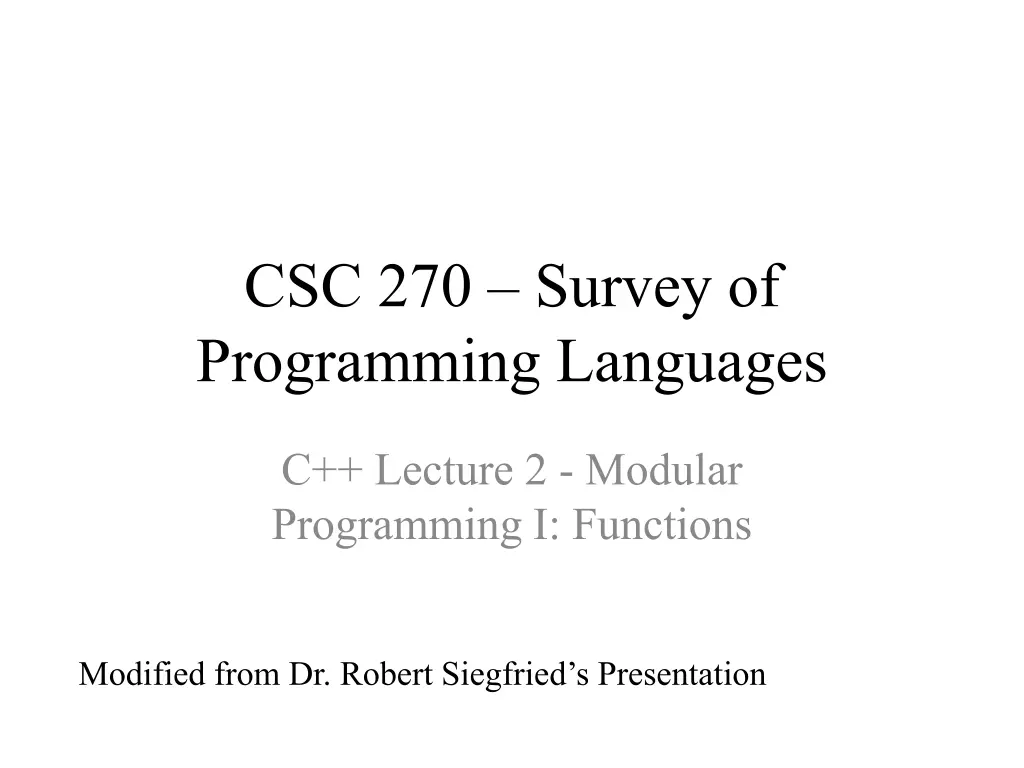 CSC 270 – Survey of Programming Languages

C++ Lecture 2 - Modular Programming I: Functions

Modified from Dr. Robert Siegfried’s Presentation